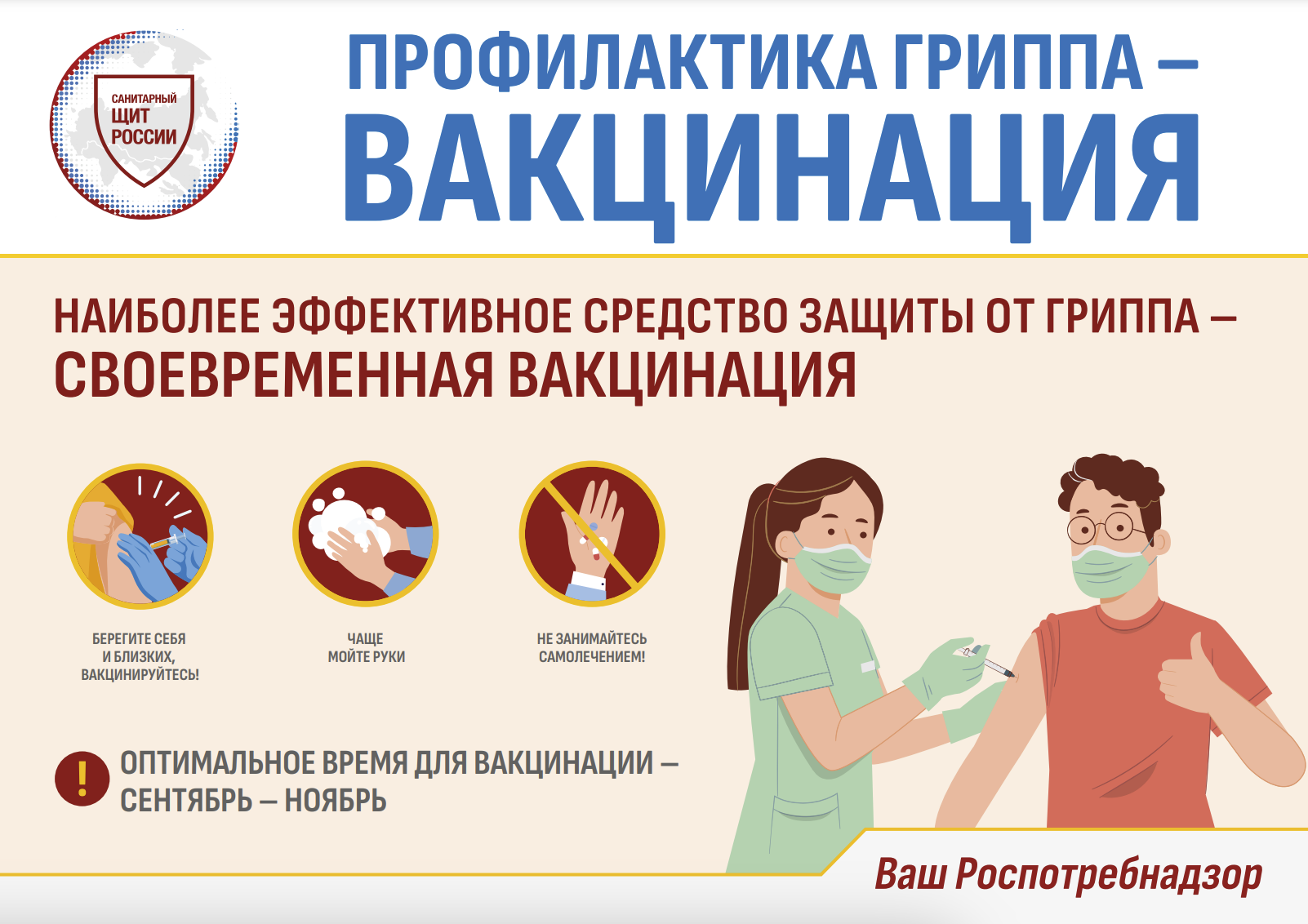 САНИТАРНЫЙ ЩИТ РОССИИ

ПРОФИЛАКТИКА ГРИППА –
ВАКЦИНАЦИЯ

НАИБОЛЕЕ ЭФФЕКТИВНОЕ СРЕДСТВО ЗАЩИТЫ ОТ ГРИППА –
СВОЕВРЕМЕННАЯ ВАКЦИНАЦИЯ

БЕРЕГИТЕ СЕБЯ И БЛИЗКИХ, ВАКЦИНИРУЙТЕСЬ!

ЧАЩЕ МОЙТЕ РУКИ

НЕ ЗАНИМАЙТЕСЬ САМОЛЕЧЕНИЕМ!

!

ОПТИМАЛЬНОЕ ВРЕМЯ ДЛЯ ВАКЦИНАЦИИ – СЕНТЯБРЬ – НОЯБРЬ

Ваш Роспотребнадзор